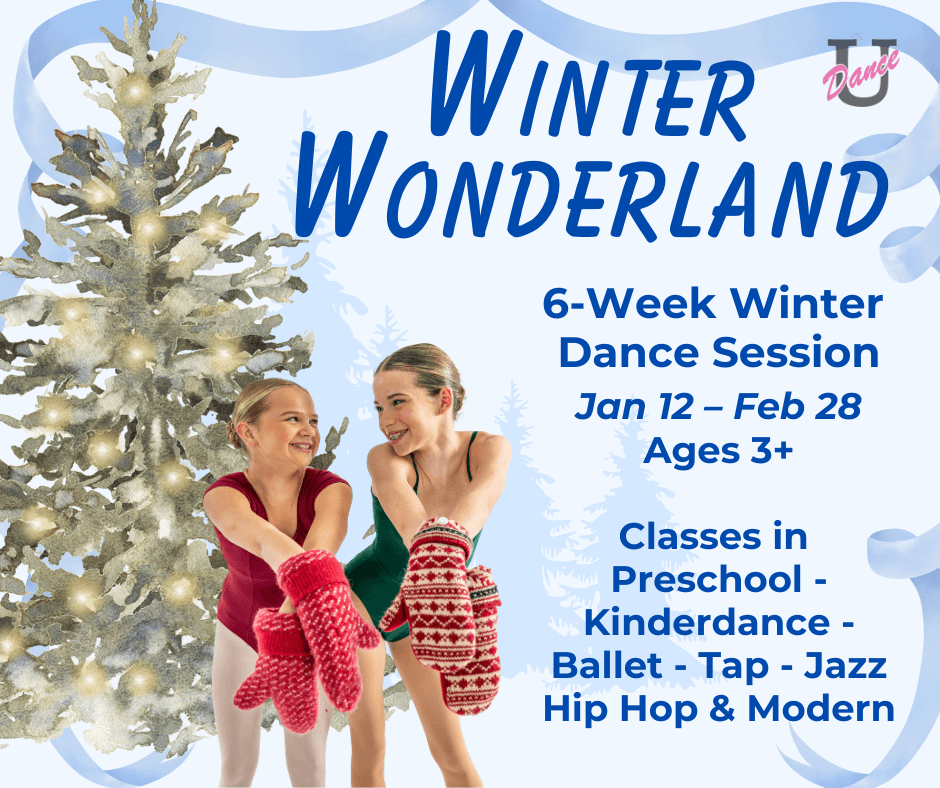 WINTER WONDERLAND

U Dance

6-Week Winter Dance Session
Jan 12 – Feb 28
Ages 3+

Classes in Preschool - Kinderdance - Ballet - Tap - Jazz Hip Hop & Modern